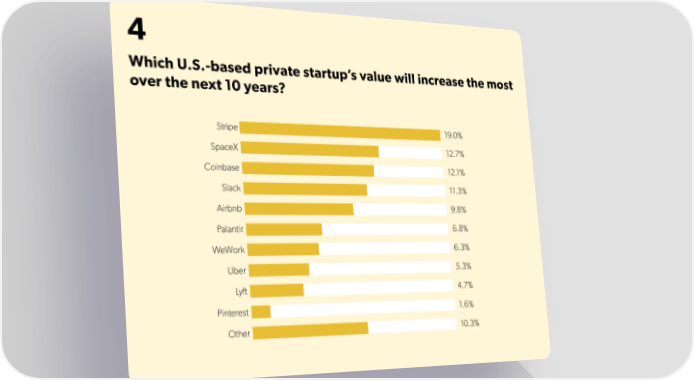 4

Which U.S.-based private startup's value will increase the most over the next 10 years?

Stripe 19.0%
SpaceX 12.7%
Coinbase 12.1%
Slack 11.3%
Airbnb 9.8%
Palantir 6.8%
WeWork 6.3%
Uber 5.3%
Lyft 4.7%
Pinterest 1.6%
Other 10.3%